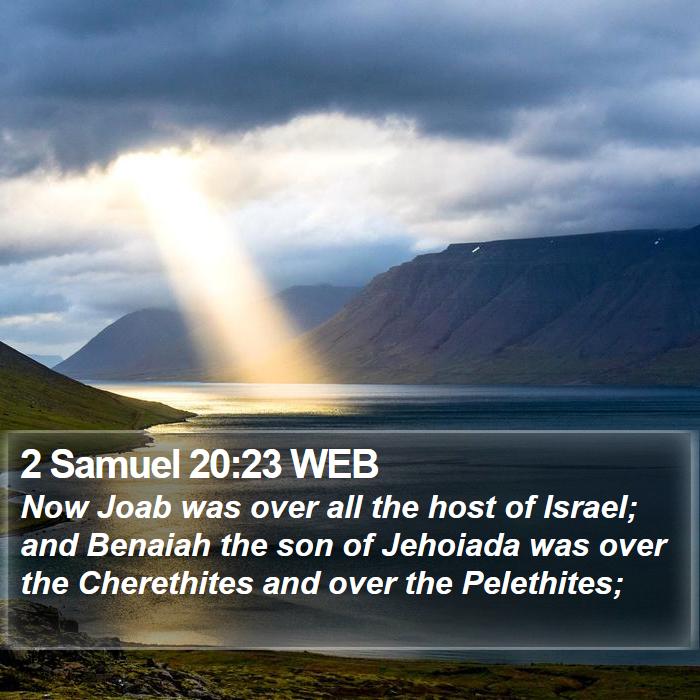 2 Samuel 20:23 WEB

Now Joab was over all the host of Israel; and Benaiah the son of Jehoiada was over the Cherethites and over the Pelethites;